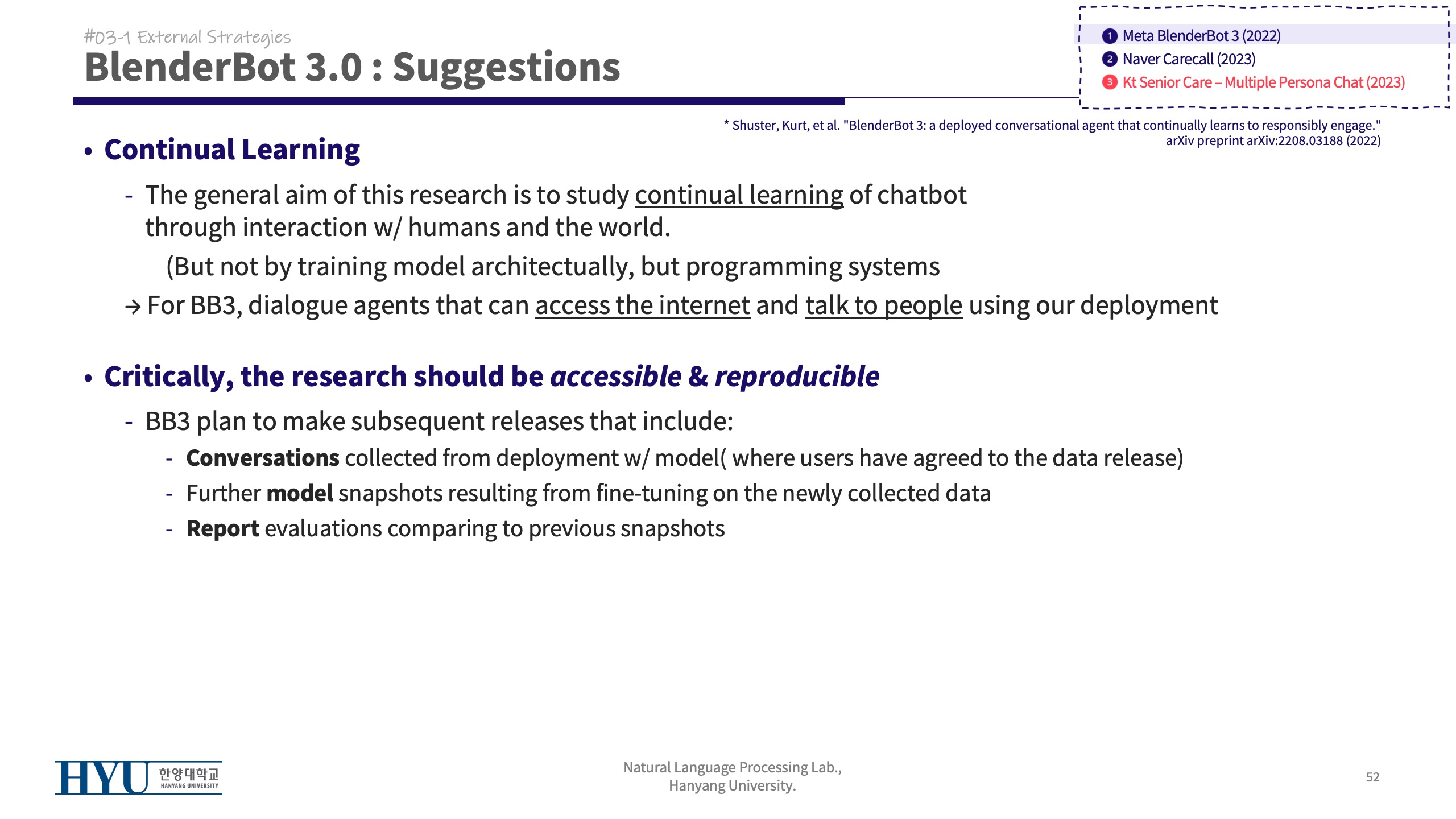 #03-1 External Strategies
BlenderBot 3.0 : Suggestions

1 Meta BlenderBot 3 (2022)
2 Naver Carecall (2023)
3 Kt Senior Care – Multiple Persona Chat (2023)

* Shuster, Kurt, et al. "BlenderBot 3: a deployed conversational agent that continually learns to responsibly engage." arXiv preprint arXiv:2208.03188 (2022)

• Continual Learning

- The general aim of this research is to study continual learning of chatbot through interaction w/ humans and the world.

(But not by training model architectually, but programming systems

→ For BB3, dialogue agents that can access the internet and talk to people using our deployment

• Critically, the research should be accessible & reproducible

- BB3 plan to make subsequent releases that include:

- Conversations collected from deployment w/ model( where users have agreed to the data release)
- Further model snapshots resulting from fine-tuning on the newly collected data
- Report evaluations comparing to previous snapshots

HYU 한양대학교 HANYANG UNIVERSITY

Natural Language Processing Lab., Hanyang University.

52